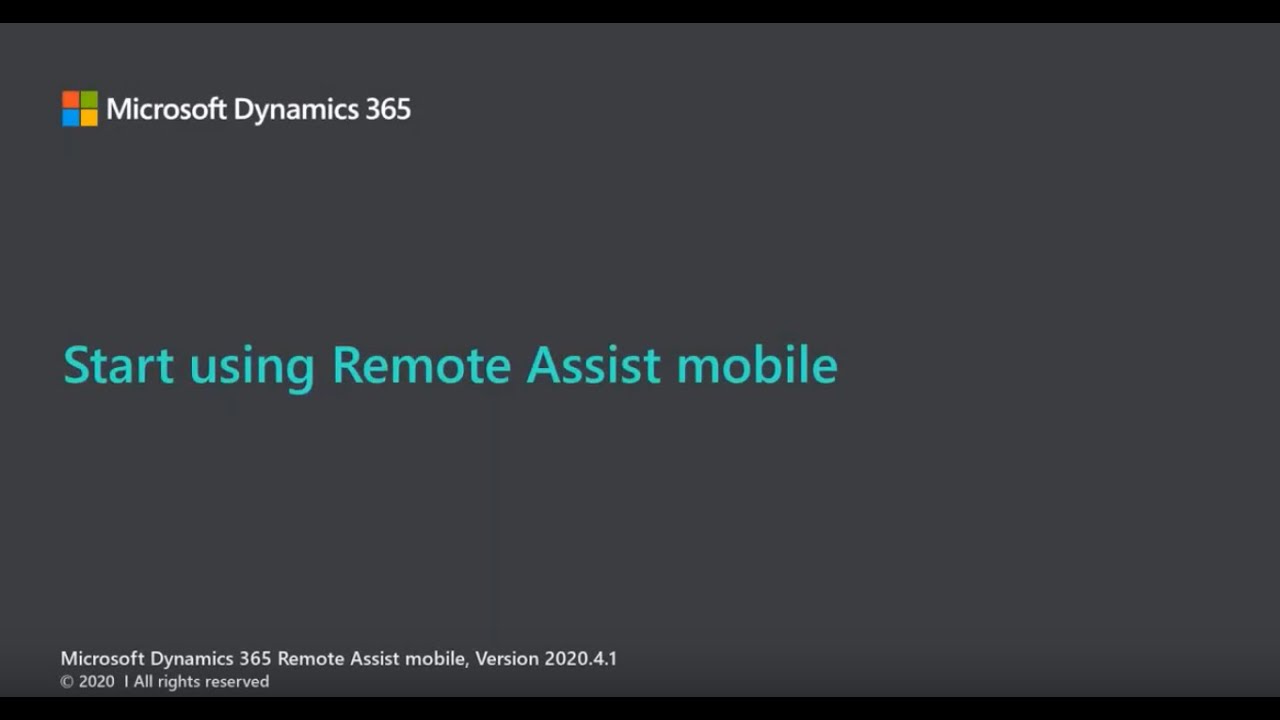 Microsoft Dynamics 365

Start using Remote Assist mobile

Microsoft Dynamics 365 Remote Assist mobile, Version 2020.4.1
© 2020 I All rights reserved